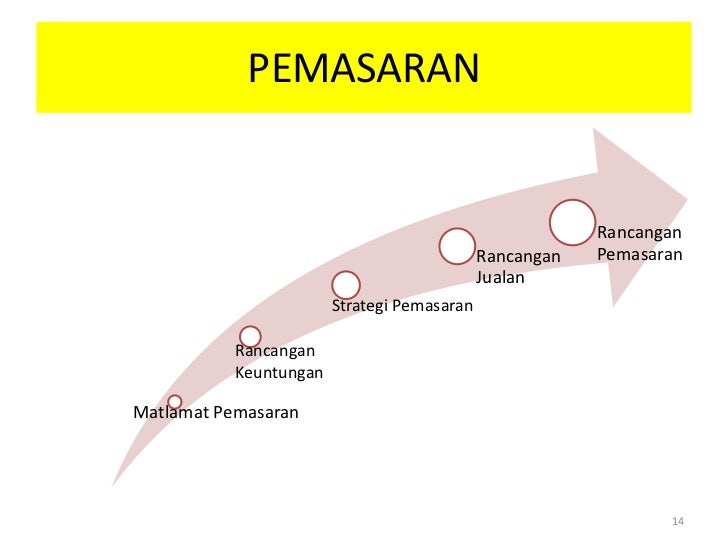 PEMASARAN

Matlamat Pemasaran

Rancangan Keuntungan

Strategi Pemasaran

Rancangan Jualan

Rancangan Pemasaran

14